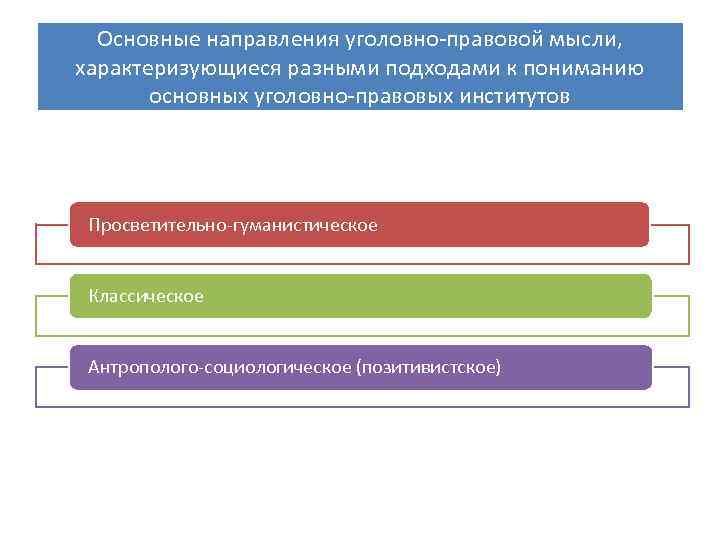 Основные направления уголовно-правовой мысли, характеризующиеся разными подходами к пониманию основных уголовно-правовых институтов

Просветительно-гуманистическое

Классическое

Антрополого-социологическое (позитивистское)